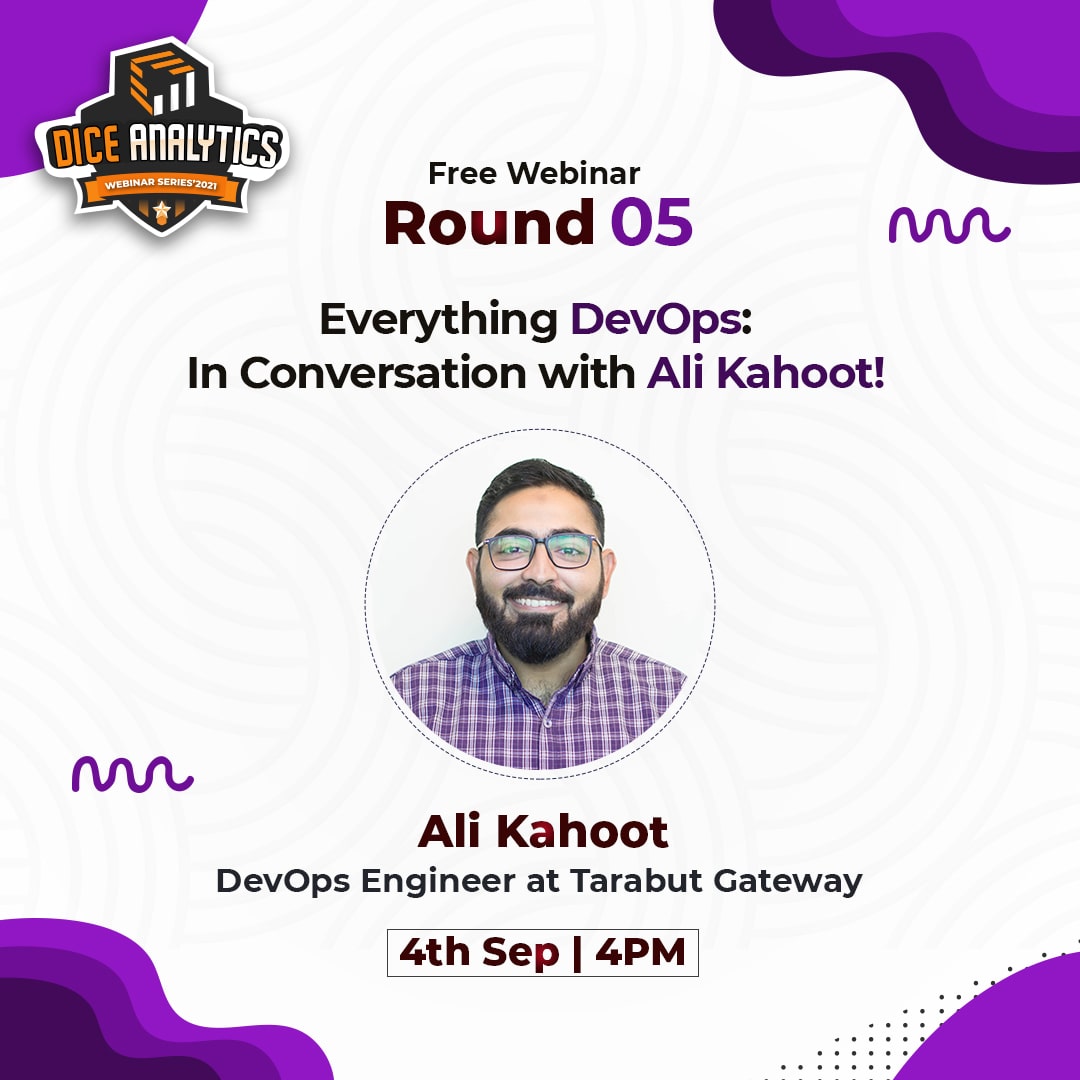 DICE ANALYTICS
WEBINAR SERIES'2021

Free Webinar
Round 05

Everything DevOps:
In Conversation with Ali Kahoot!

Ali Kahoot
DevOps Engineer at Tarabut Gateway

4th Sep | 4PM